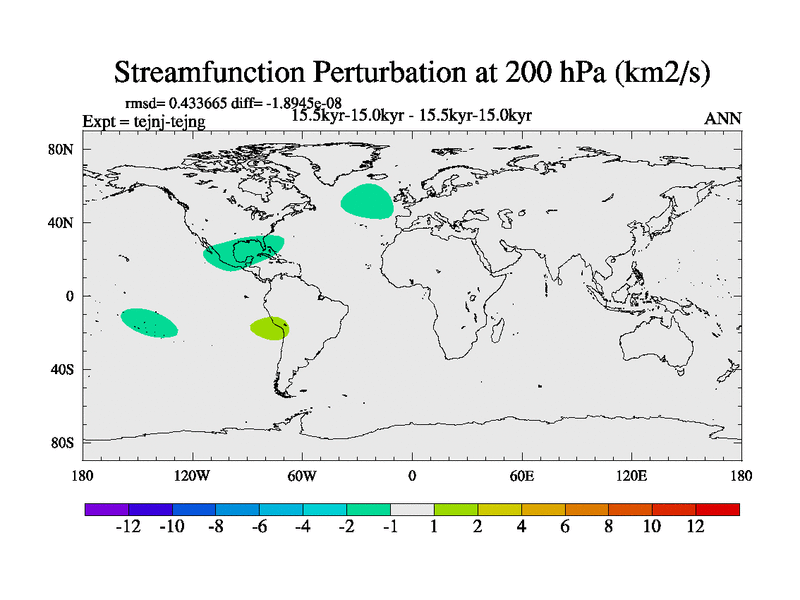 Streamfunction Perturbation at 200 hPa (km2/s)

rmsd= 0.433665 diff= -1.8945e-08
Expt = tejnj-tejng
15.5kyr-15.0kyr - 15.5kyr-15.0kyr
ANN

80N
40N
0
40S
80S

180
120W
60W
0
60E
120E
180

-12 -10 -8 -6 -4 -2 -1 1 2 4 6 8 10 12